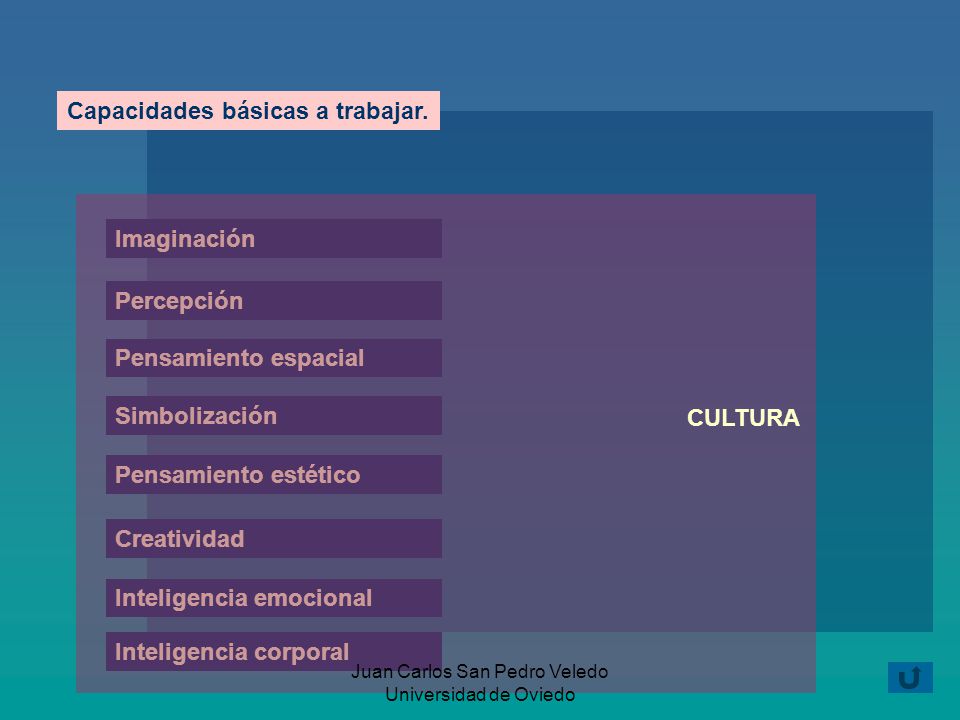 Capacidades básicas a trabajar.

Imaginación

Percepción

Pensamiento espacial

Simbolización

Pensamiento estético

Creatividad

Inteligencia emocional

Inteligencia corporal

CULTURA

Juan Carlos San Pedro Veledo
Universidad de Oviedo